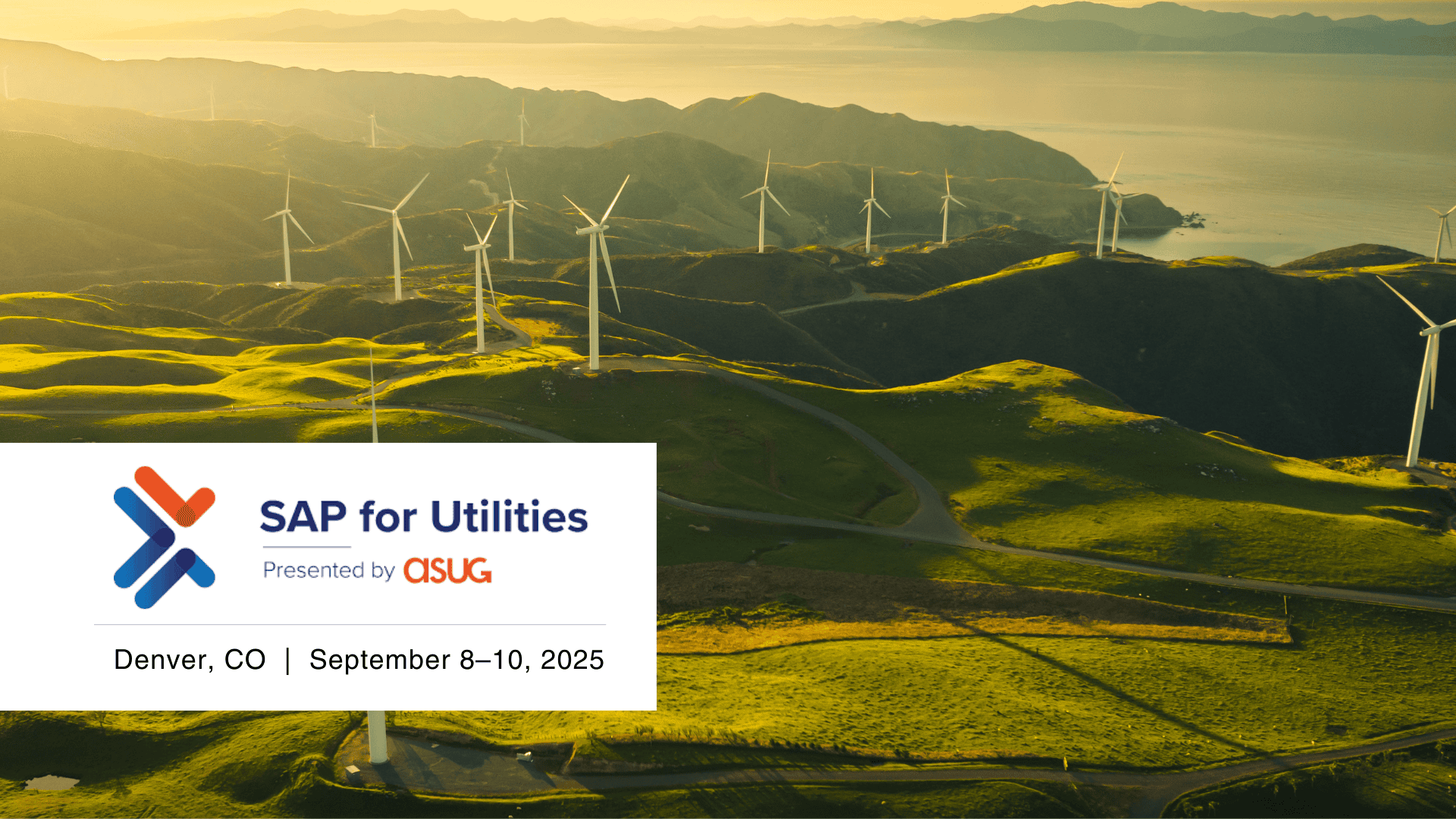 SAP for Utilities

Presented by asug

Denver, CO | September 8–10, 2025